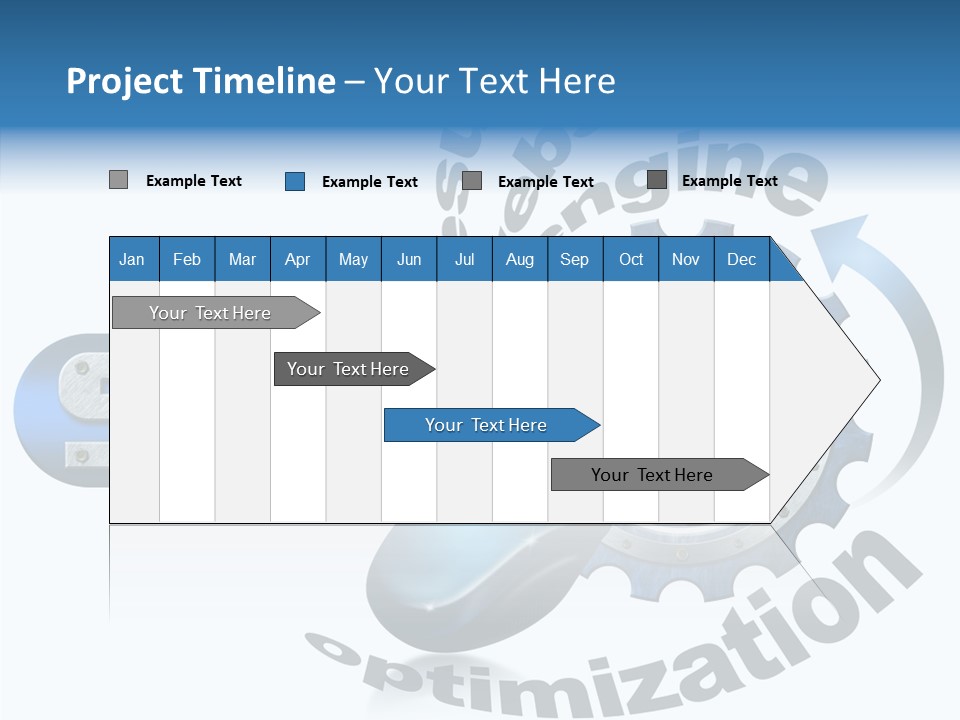 Project Timeline – Your Text Here

Example Text
Example Text
Example Text
Example Text

| Jan | Feb | Mar | Apr | May | Jun | Jul | Aug | Sep | Oct | Nov | Dec |
|---|---|---|---|---|---|---|---|---|---|---|---|

Your Text Here
Your Text Here
Your Text Here
Your Text Here

engine
optimization